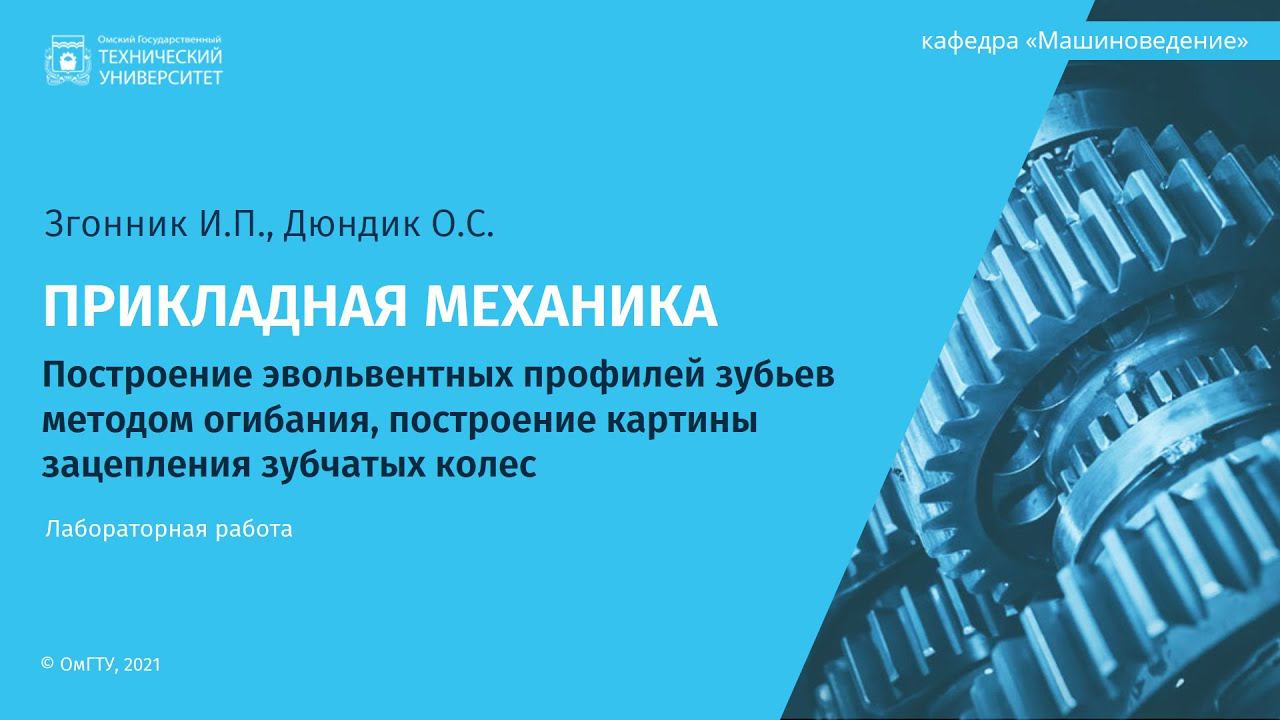 Омский Государственный
ТЕХНИЧЕСКИЙ
УНИВЕРСИТЕТ

кафедра «Машиноведение»

Згонник И.П., Дюндик О.С.

ПРИКЛАДНАЯ МЕХАНИКА

Построение эвольвентных профилей зубьев методом огибания, построение картины зацепления зубчатых колес

Лабораторная работа

© ОмГТУ, 2021